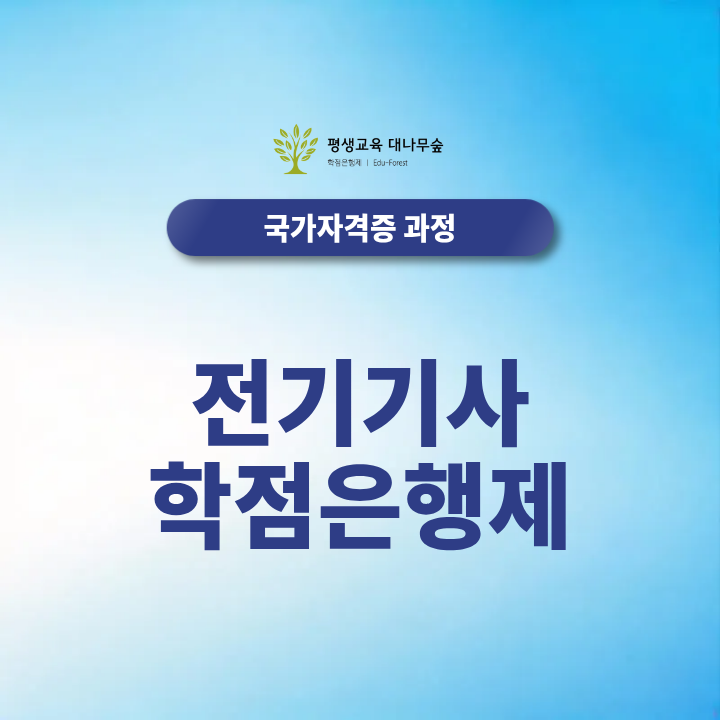 평생교육 대나무숲
학점은행제 | Edu-Forest

국가자격증 과정

전기기사
학점은행제